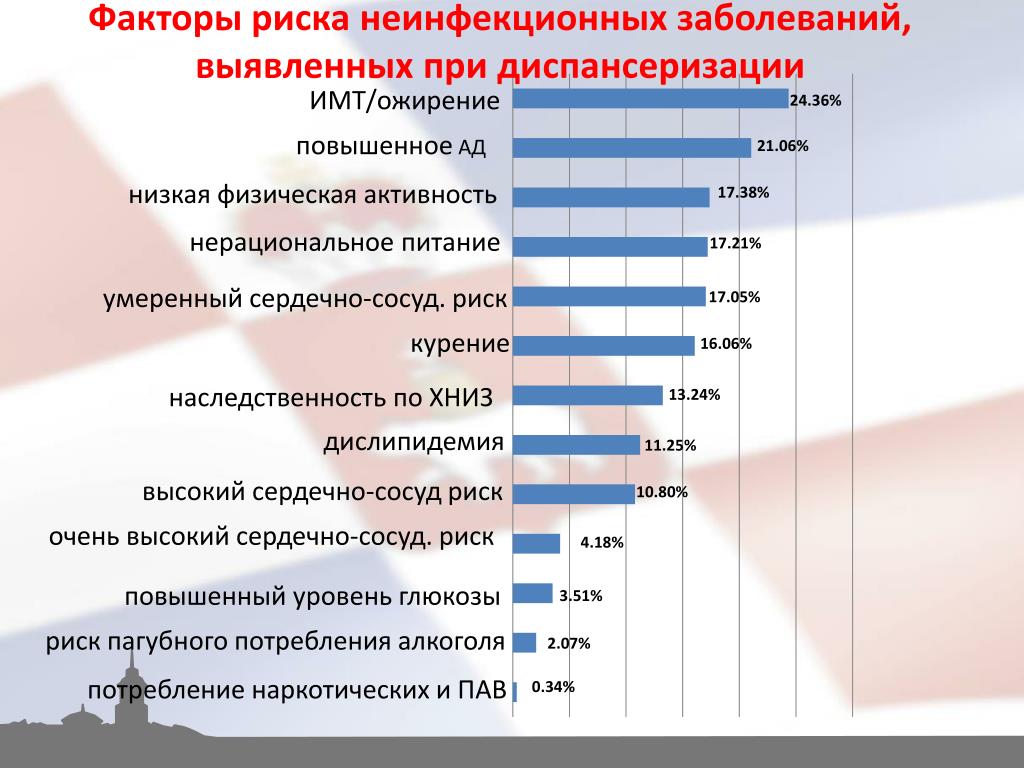 Факторы риска неинфекционных заболеваний, выявленных при диспансеризации

ИМТ/ожирение 24.36%
повышенное АД 21.06%
низкая физическая активность 17.38%
нерациональное питание 17.21%
умеренный сердечно-сосуд. риск 17.05%
курение 16.06%
наследственность по ХНИЗ 13.24%
дислипидемия 11.25%
высокий сердечно-сосуд риск 10.80%
очень высокий сердечно-сосуд. риск 4.18%
повышенный уровень глюкозы 3.51%
риск пагубного потребления алкоголя 2.07%
потребление наркотических и ПАВ 0.34%